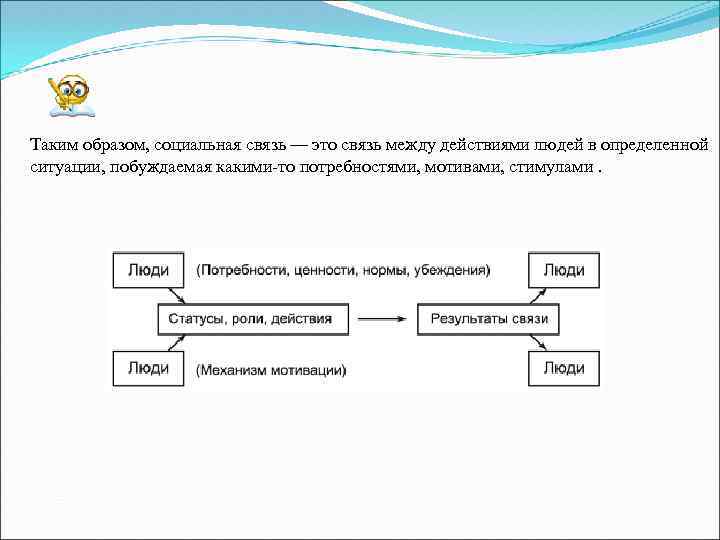 Таким образом, социальная связь — это связь между действиями людей в определенной ситуации, побуждаемая какими-то потребностями, мотивами, стимулами .

Люди

(Потребности, ценности, нормы, убеждения)

Люди

Статусы, роли, действия

Результаты связи

Люди

(Механизм мотивации)

Люди